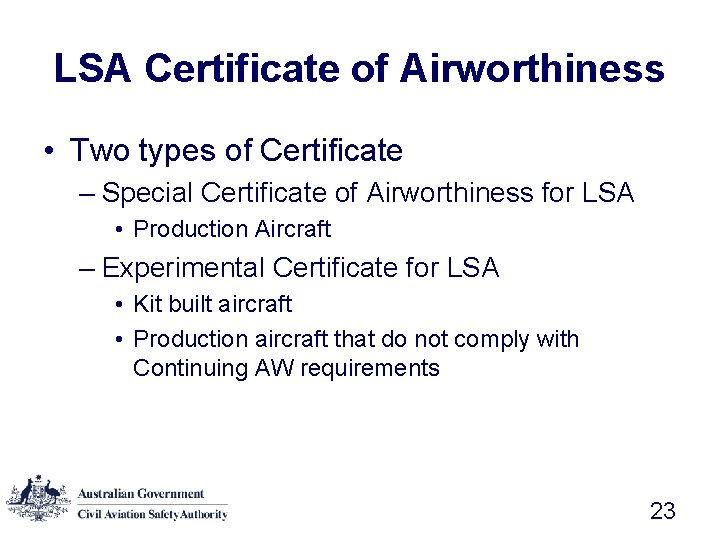 LSA Certificate of Airworthiness

• Two types of Certificate
  – Special Certificate of Airworthiness for LSA
    • Production Aircraft
  – Experimental Certificate for LSA
    • Kit built aircraft
    • Production aircraft that do not comply with Continuing AW requirements

Australian Government
Civil Aviation Safety Authority

23